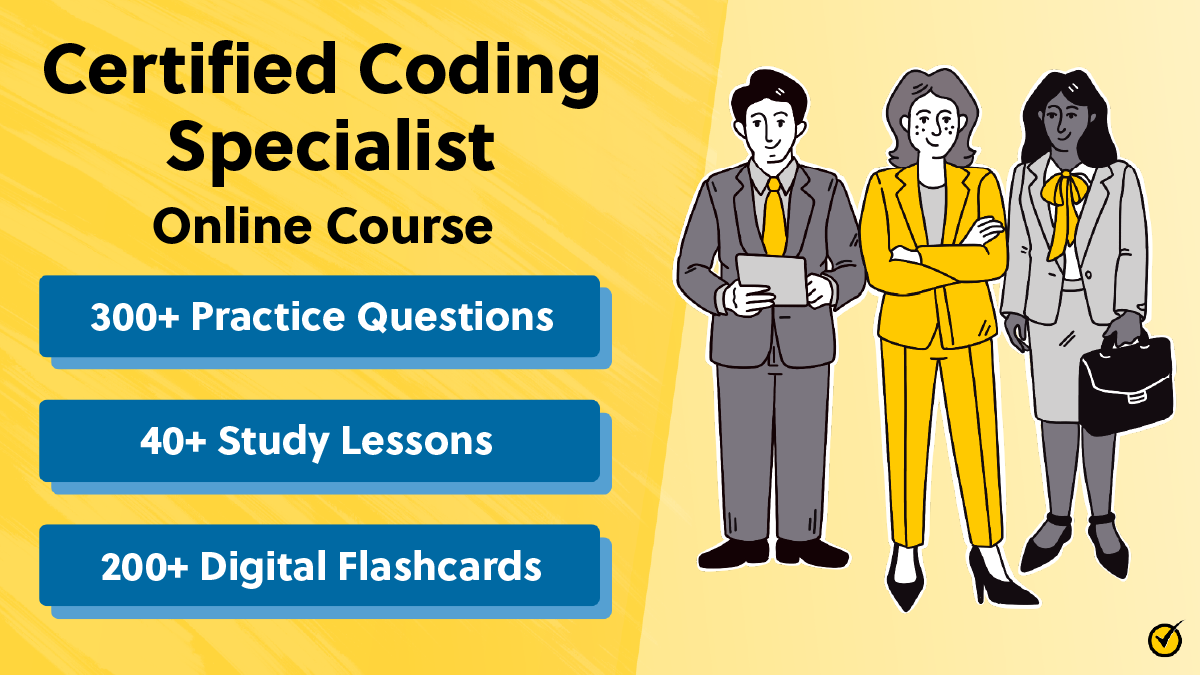 Certified Coding Specialist
Online Course

300+ Practice Questions

40+ Study Lessons

200+ Digital Flashcards